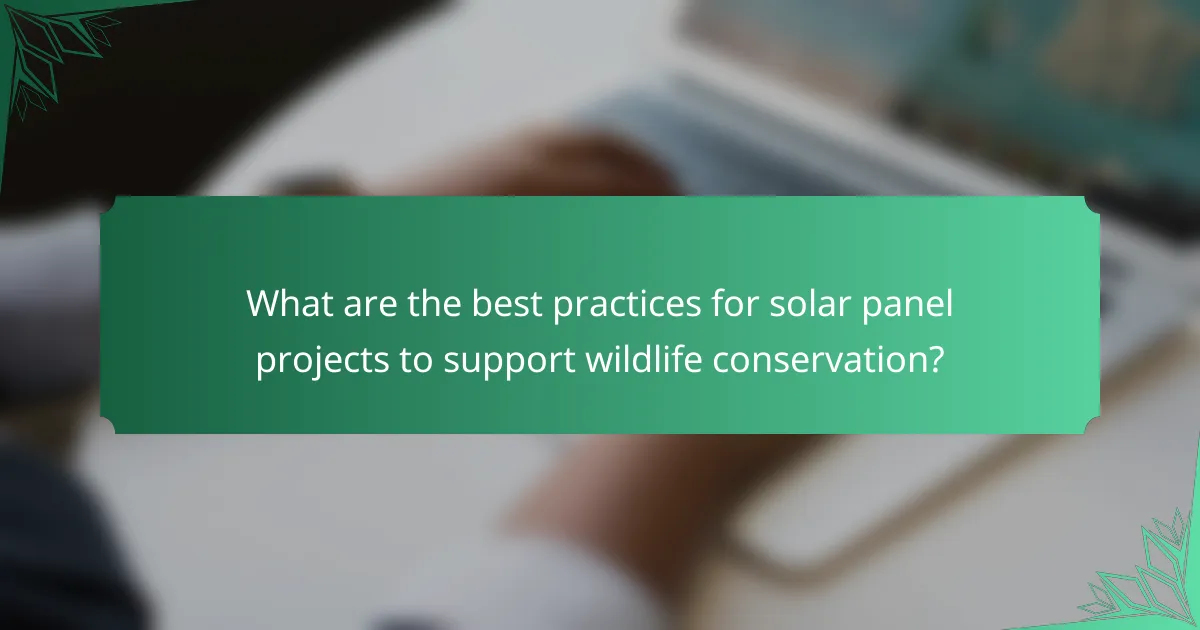 What are the best practices for solar panel projects to support wildlife conservation?